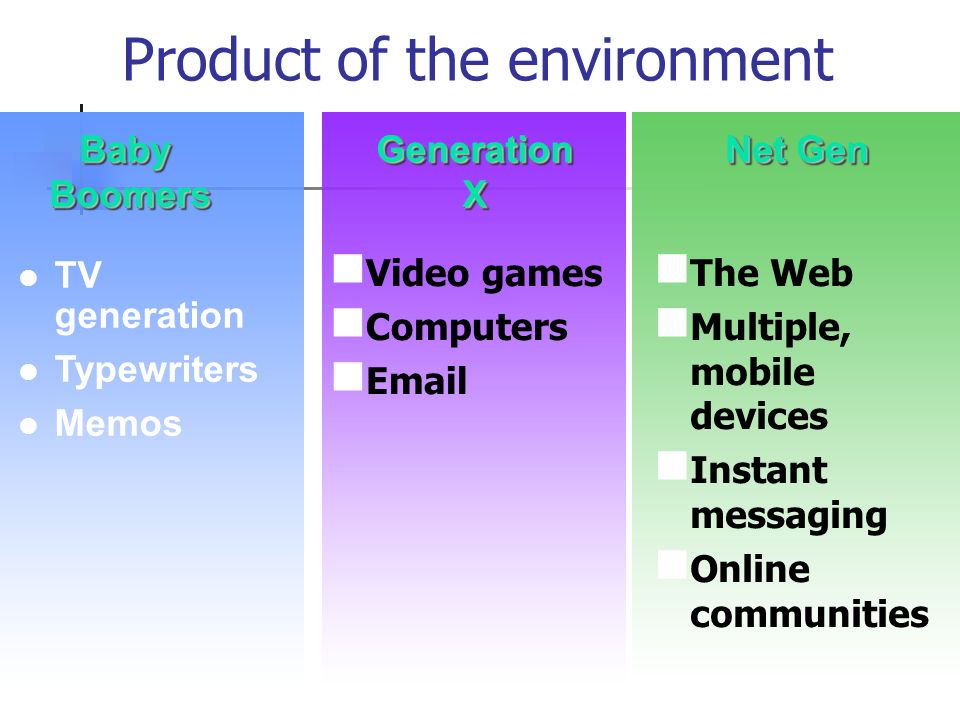 Product of the environment

Baby Boomers

- TV generation
- Typewriters
- Memos

Generation X

- Video games
- Computers
- Email

Net Gen

- The Web
- Multiple, mobile devices
- Instant messaging
- Online communities